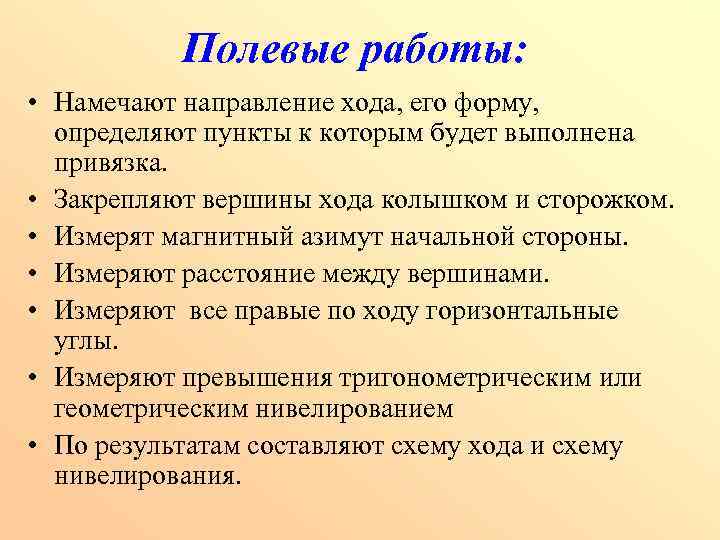 Полевые работы:

• Намечают направление хода, его форму, определяют пункты к которым будет выполнена привязка.
• Закрепляют вершины хода колышком и сторожком.
• Измерят магнитный азимут начальной стороны.
• Измеряют расстояние между вершинами.
• Измеряют все правые по ходу горизонтальные углы.
• Измеряют превышения тригонометрическим или геометрическим нивелированием
• По результатам составляют схему хода и схему нивелирования.